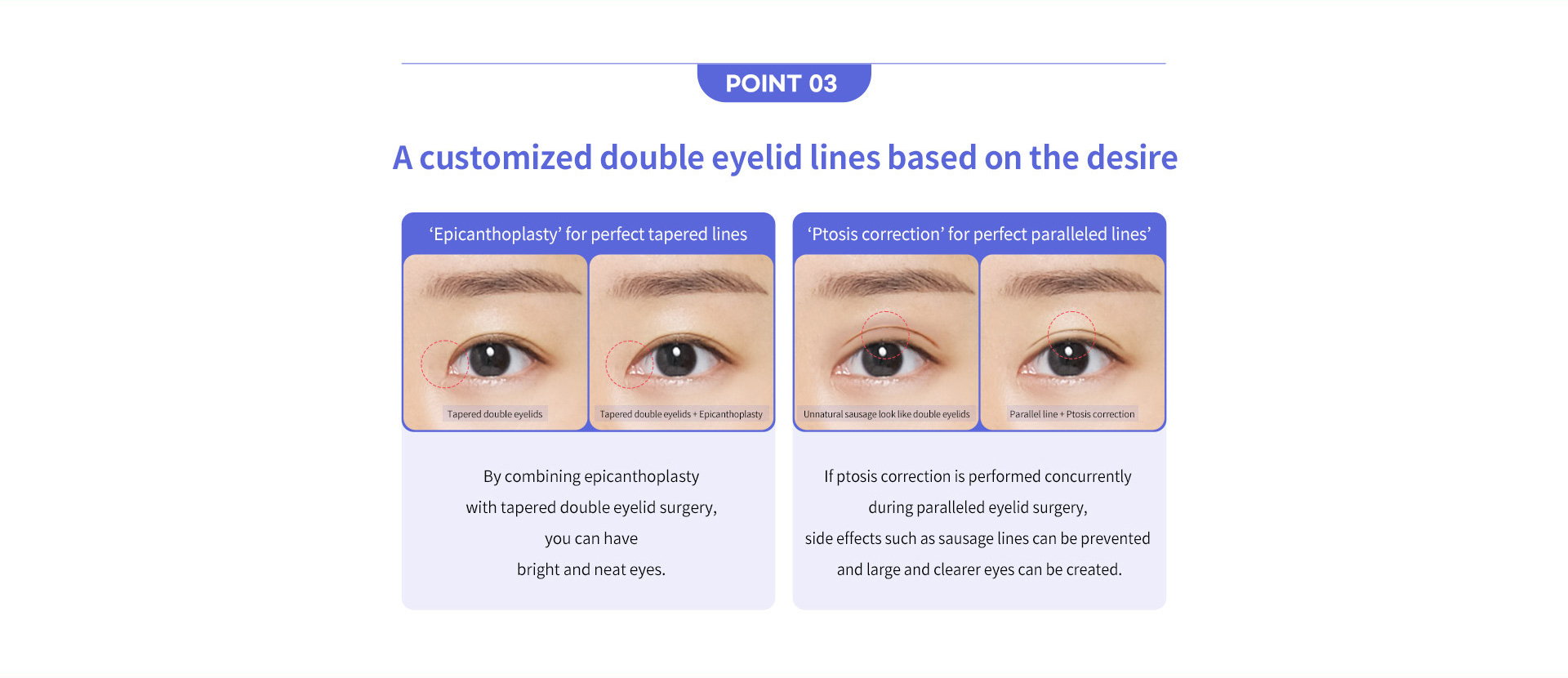 POINT 03

A customized double eyelid lines based on the desire

‘Epicanthoplasty’ for perfect tapered lines

Tapered double eyelids

Tapered double eyelids + Epicanthoplasty

By combining epicanthoplasty with tapered double eyelid surgery, you can have bright and neat eyes.

‘Ptosis correction’ for perfect paralleled lines’

Unnatural sausage look like double eyelids

Parallel line + Ptosis correction

If ptosis correction is performed concurrently during paralleled eyelid surgery, side effects such as sausage lines can be prevented and large and clearer eyes can be created.